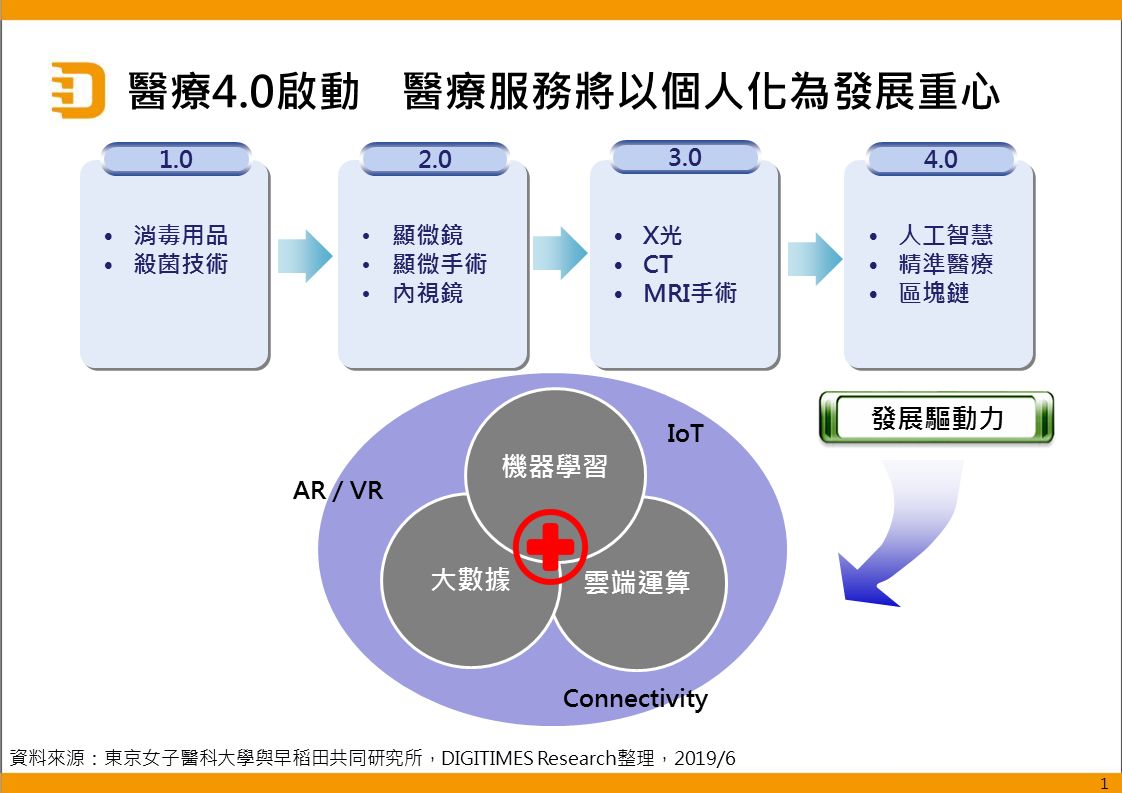 醫療4.0啟動　醫療服務將以個人化為發展重心

1.0
• 消毒用品
• 殺菌技術

2.0
• 顯微鏡
• 顯微手術
• 內視鏡

3.0
• X光
• CT
• MRI手術

4.0
• 人工智慧
• 精準醫療
• 區塊鏈

發展驅動力

IoT
AR / VR
機器學習
大數據
雲端運算
Connectivity

資料來源：東京女子醫科大學與早稻田共同研究所，DIGITIMES Research整理，2019/6

1